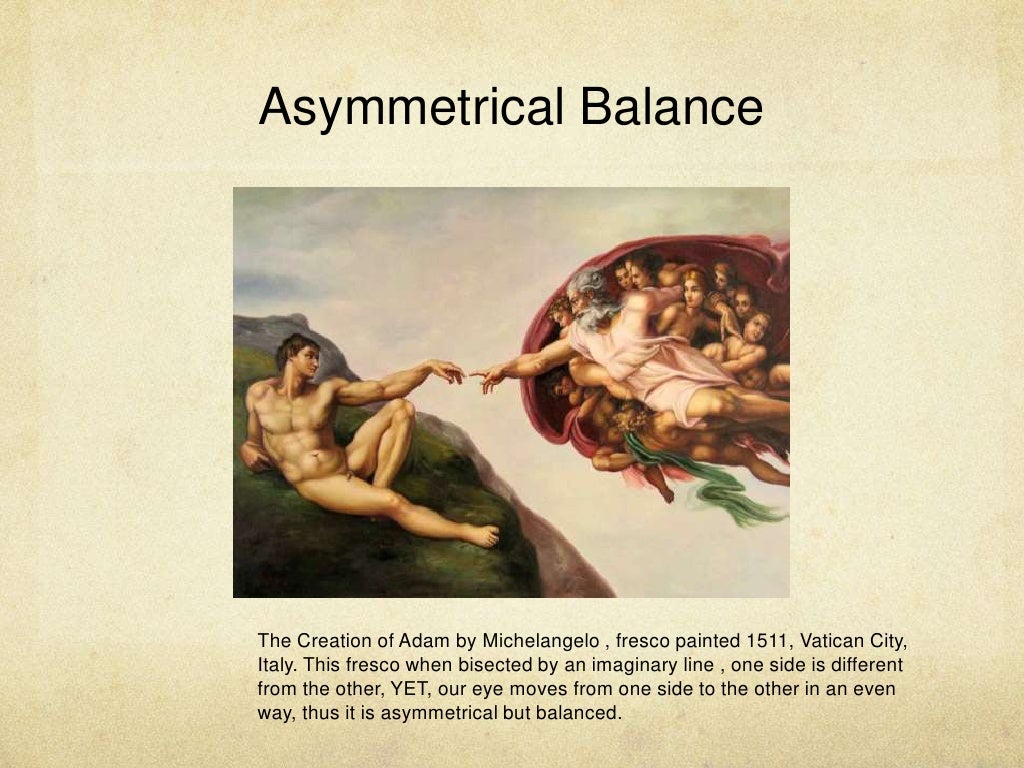 Asymmetrical Balance

The Creation of Adam by Michelangelo , fresco painted 1511, Vatican City, Italy. This fresco when bisected by an imaginary line , one side is different from the other, YET, our eye moves from one side to the other in an even way, thus it is asymmetrical but balanced.